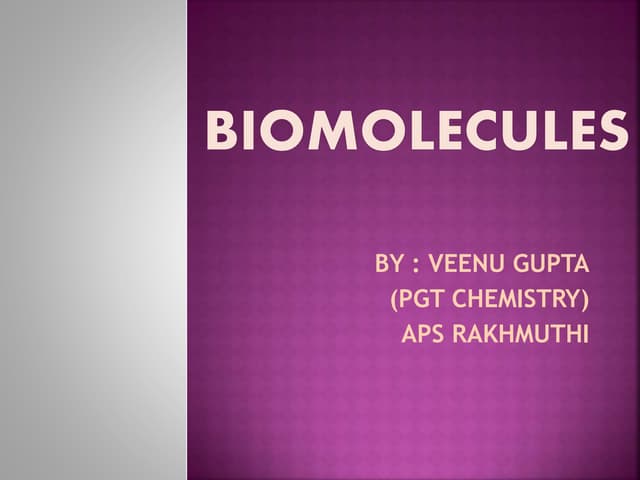 BIOMOLECULES

BY : VEENU GUPTA
(PGT CHEMISTRY)
APS RAKHMUTHI